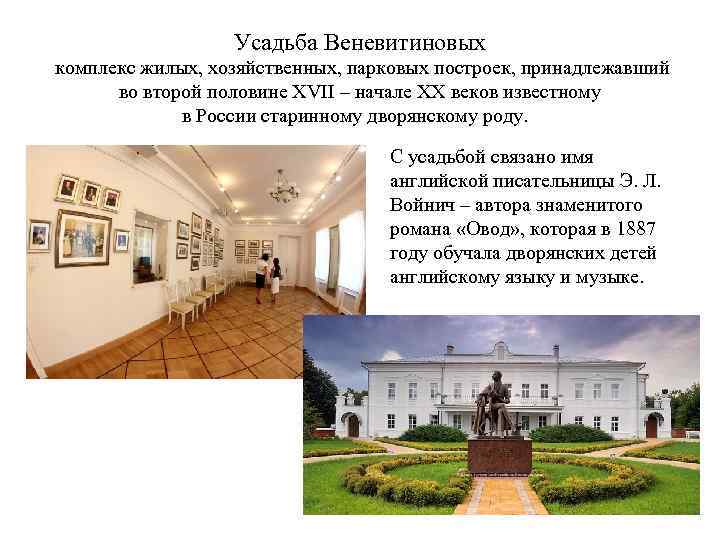 Усадьба Веневитиновых
комплекс жилых, хозяйственных, парковых построек, принадлежавший во второй половине XVII – начале XX веков известному в России старинному дворянскому роду.

С усадьбой связано имя английской писательницы Э. Л. Войнич – автора знаменитого романа «Овод», которая в 1887 году обучала дворянских детей английскому языку и музыке.